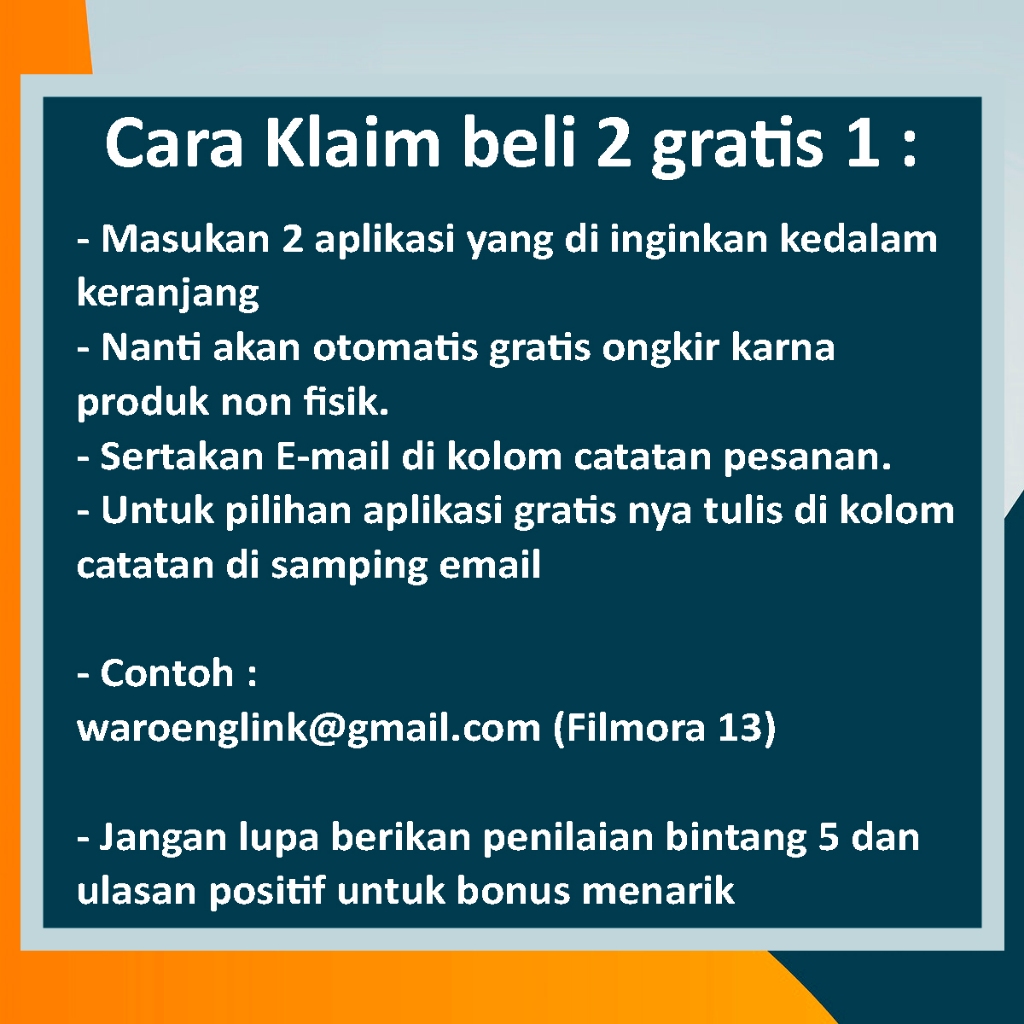 Cara Klaim beli 2 gratis 1 :

- Masukan 2 aplikasi yang di inginkan kedalam keranjang
- Nanti akan otomatis gratis ongkir karna produk non fisik.
- Sertakan E-mail di kolom catatan pesanan.
- Untuk pilihan aplikasi gratis nya tulis di kolom catatan di samping email

- Contoh :
waroenglink@gmail.com (Filmora 13)

- Jangan lupa berikan penilaian bintang 5 dan ulasan positif untuk bonus menarik